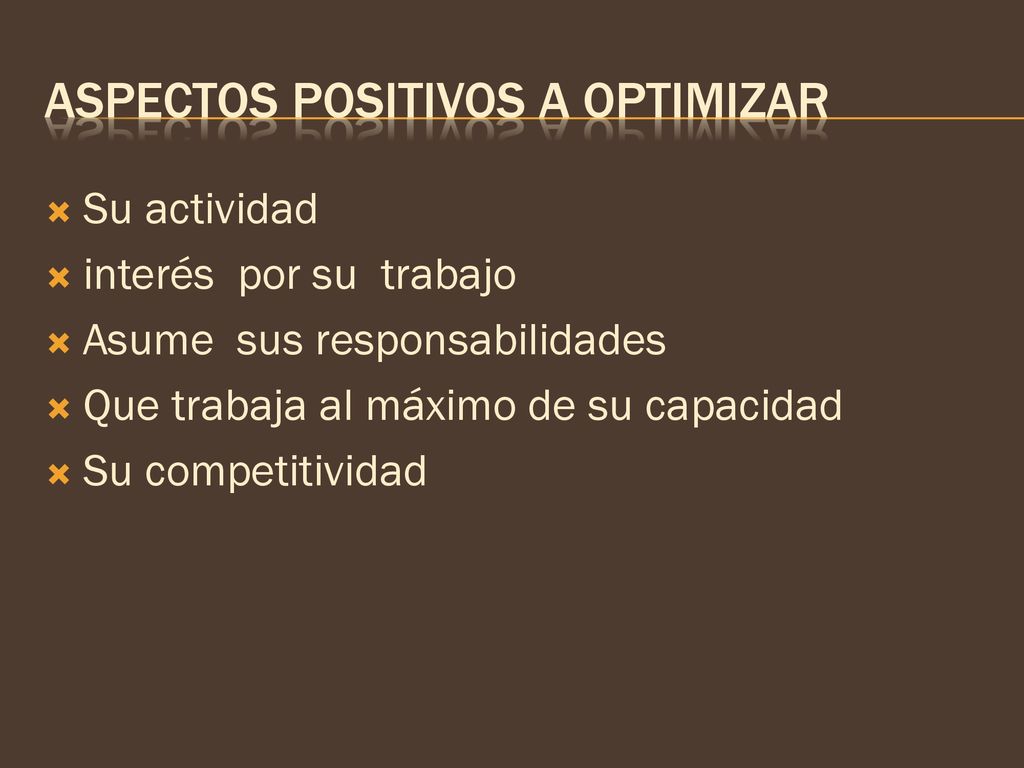 ASPECTOS POSITIVOS A OPTIMIZAR

Su actividad
interés por su trabajo
Asume sus responsabilidades
Que trabaja al máximo de su capacidad
Su competitividad